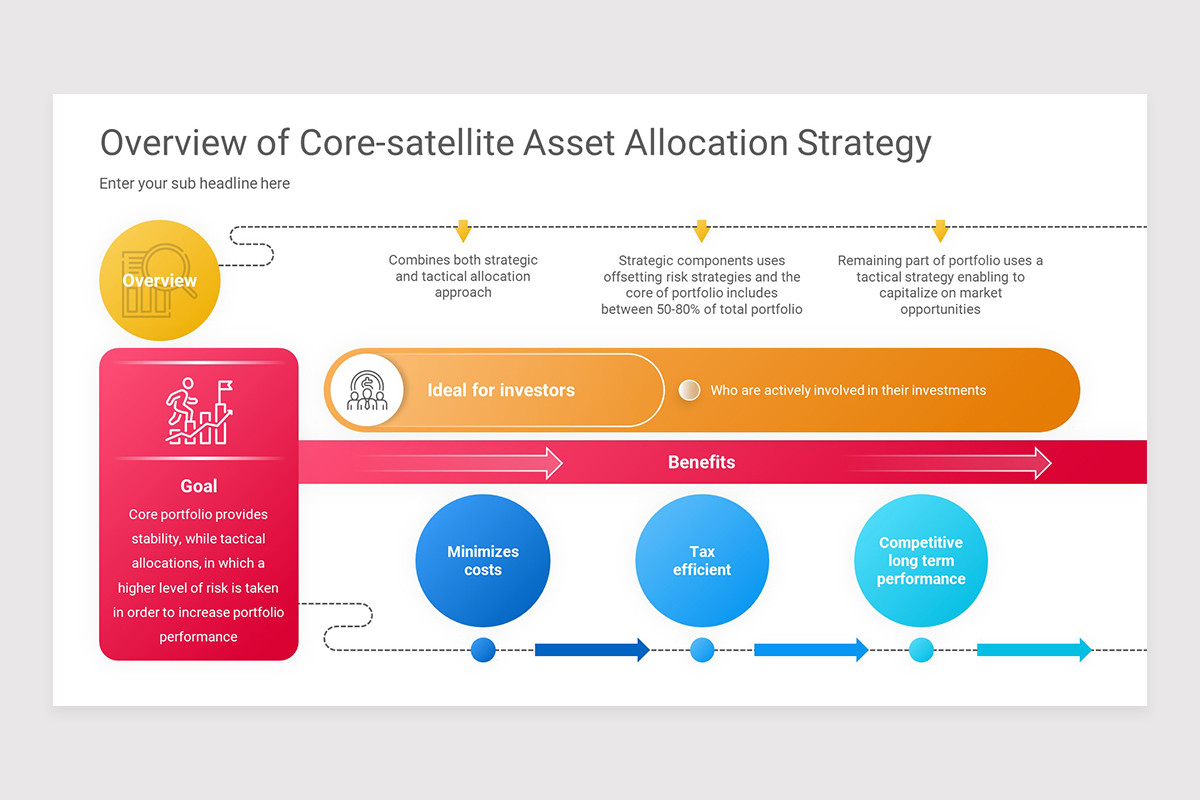 Overview of Core-satellite Asset Allocation Strategy

Enter your sub headline here

Overview

Combines both strategic and tactical allocation approach

Strategic components uses offsetting risk strategies and the core of portfolio includes between 50-80% of total portfolio

Remaining part of portfolio uses a tactical strategy enabling to capitalize on market opportunities

Ideal for investors

Who are actively involved in their investments

Goal

Core portfolio provides stability, while tactical allocations, in which a higher level of risk is taken in order to increase portfolio performance

Benefits

Minimizes costs

Tax efficient

Competitive long term performance